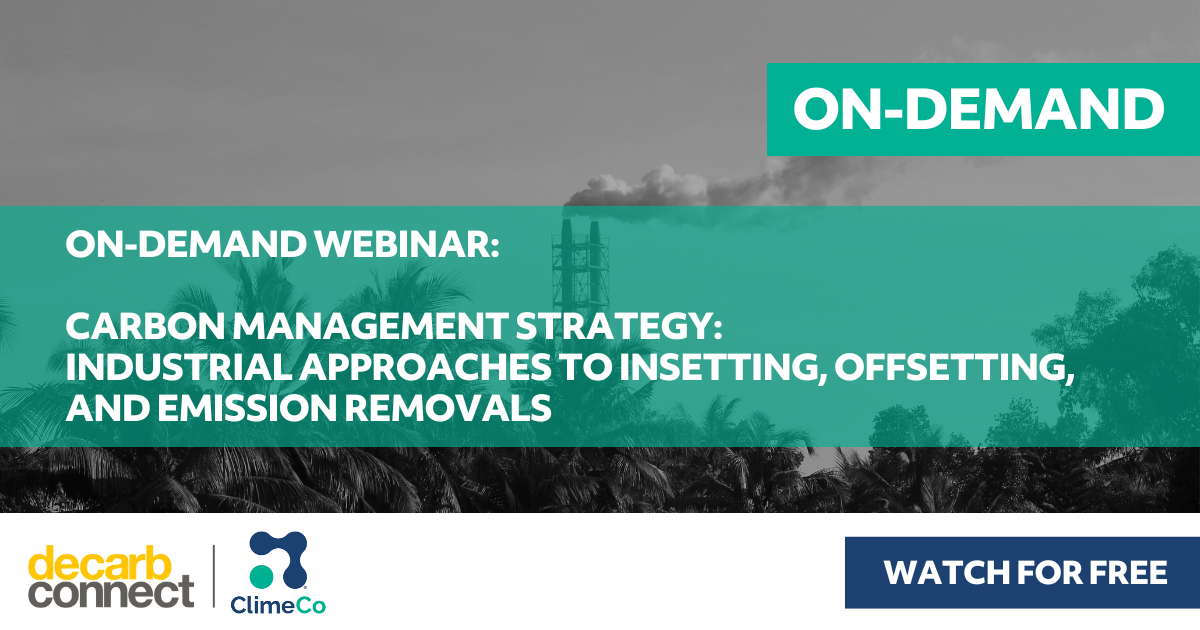 ON-DEMAND

ON-DEMAND WEBINAR:

CARBON MANAGEMENT STRATEGY: INDUSTRIAL APPROACHES TO INSETTING, OFFSETTING, AND EMISSION REMOVALS

decarb connect

ClimeCo

WATCH FOR FREE